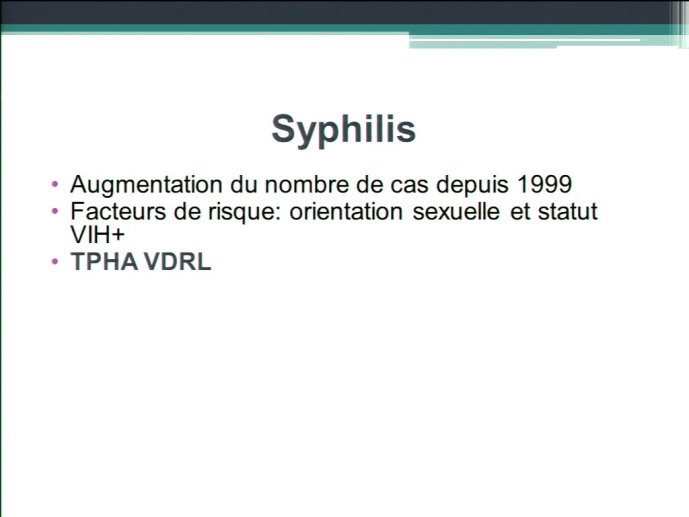 Syphilis

• Augmentation du nombre de cas depuis 1999
• Facteurs de risque: orientation sexuelle et statut VIH+
• TPHA VDRL